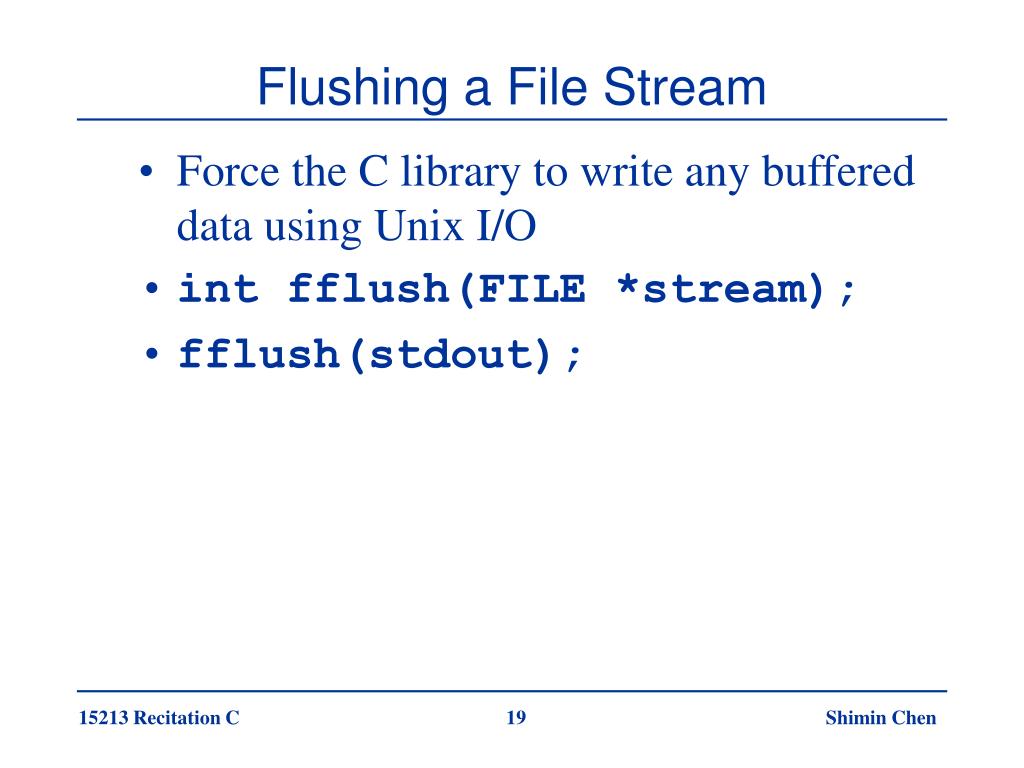 Flushing a File Stream

• Force the C library to write any buffered data using Unix I/O
• int fflush(FILE *stream);
• fflush(stdout);

15213 Recitation C 19 Shimin Chen